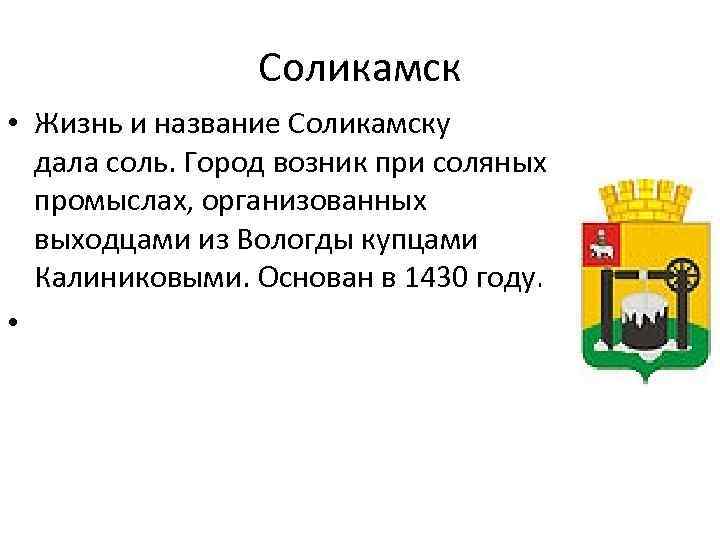 Соликамск

• Жизнь и название Соликамску дала соль. Город возник при соляных промыслах, организованных выходцами из Вологды купцами Калиниковыми. Основан в 1430 году.

•